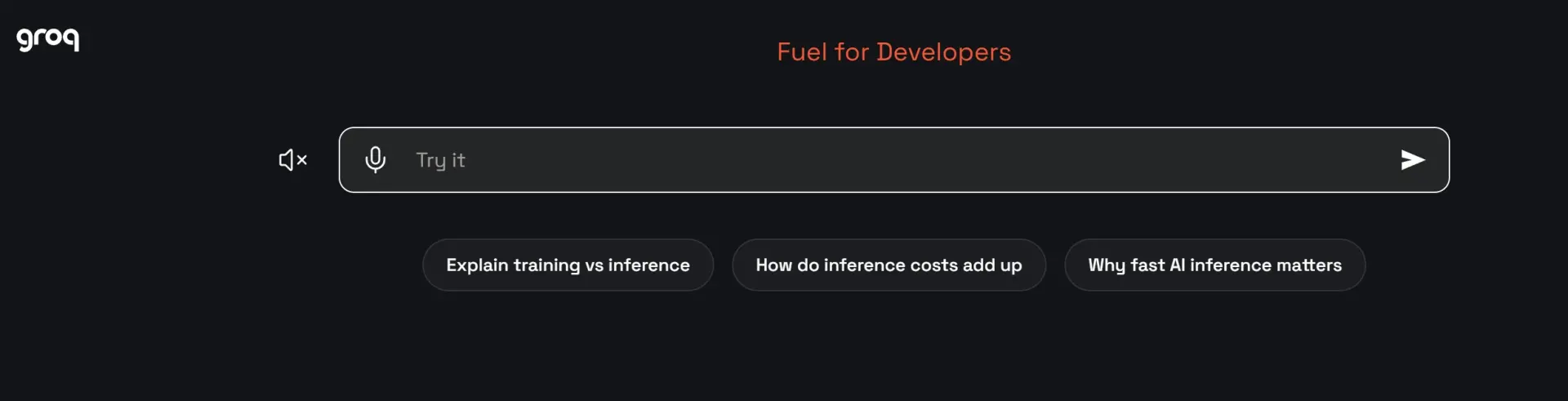 groq

Fuel for Developers

Try it

Explain training vs inference

How do inference costs add up

Why fast AI inference matters